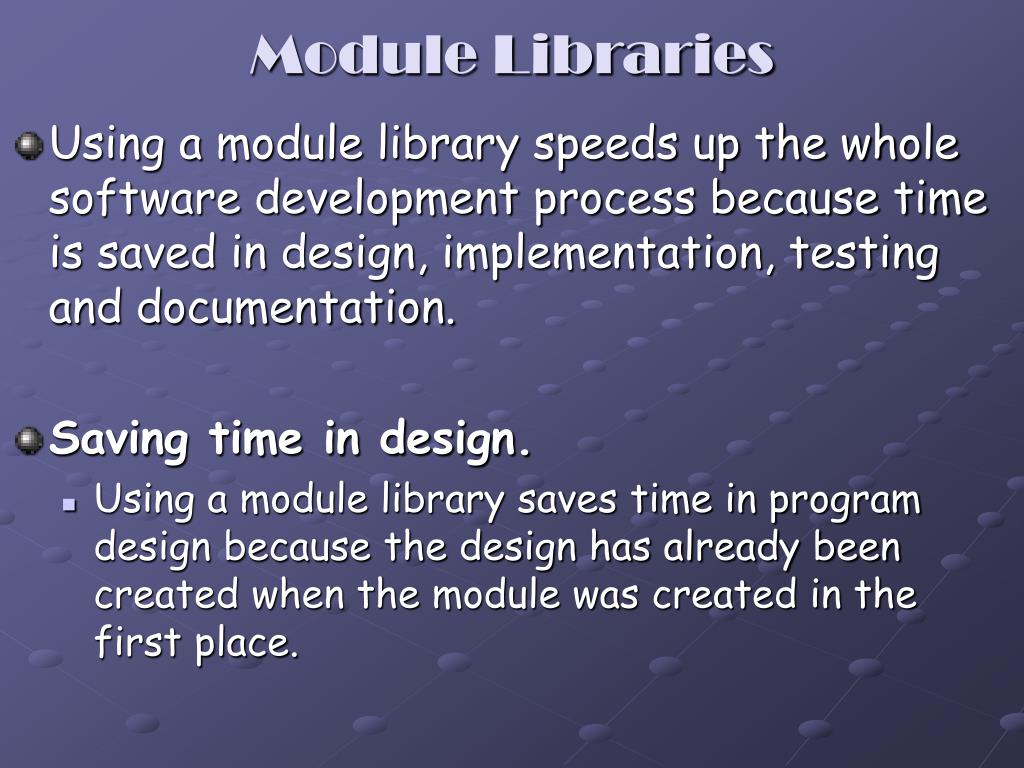 Module Libraries

Using a module library speeds up the whole software development process because time is saved in design, implementation, testing and documentation.

Saving time in design.

Using a module library saves time in program design because the design has already been created when the module was created in the first place.